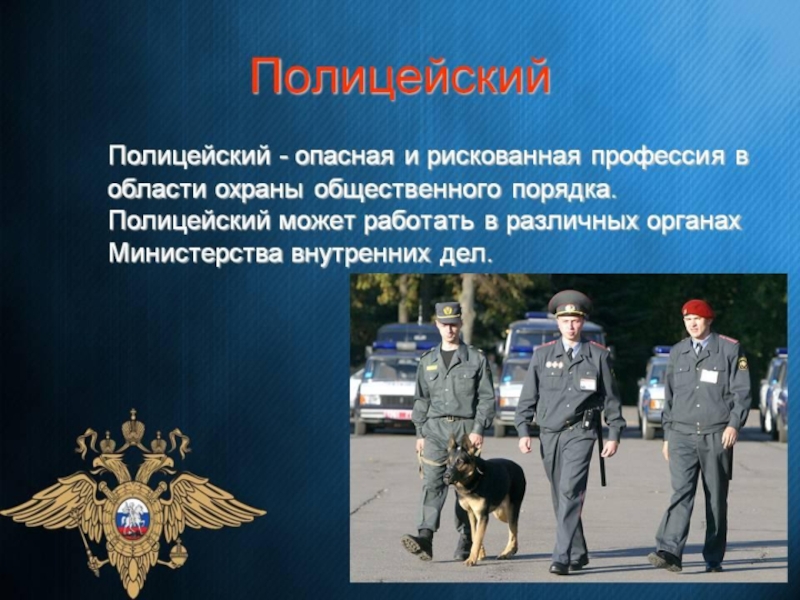 Полицейский

Полицейский - опасная и рискованная профессия в области охраны общественного порядка. Полицейский может работать в различных органах Министерства внутренних дел.